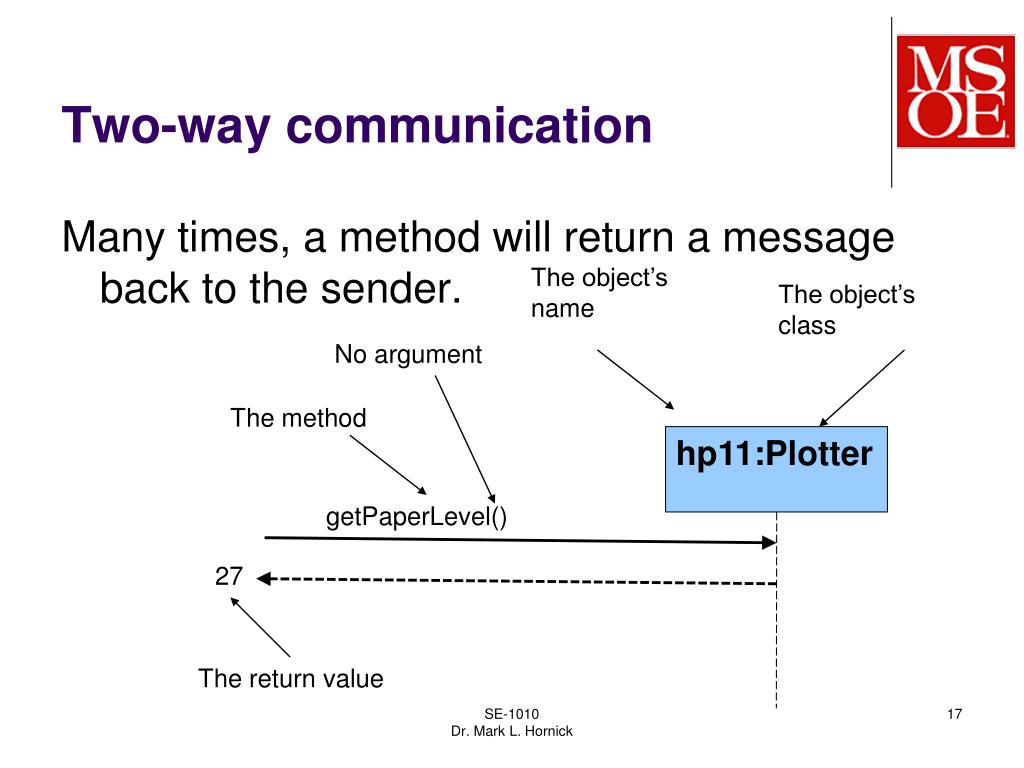 MS
OE

Two-way communication

Many times, a method will return a message back to the sender.

The object's name

The object's class

No argument

The method

hp11:Plotter

getPaperLevel()

27

The return value

SE-1010
Dr. Mark L. Hornick

17